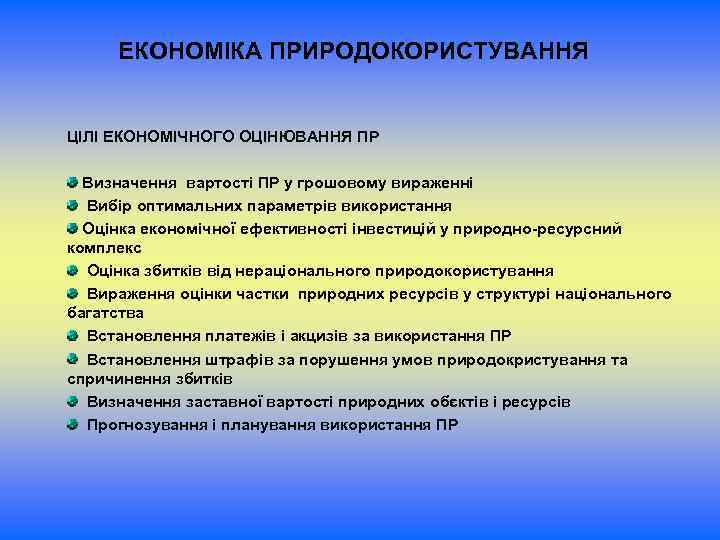 ЕКОНОМІКА ПРИРОДОКОРИСТУВАННЯ

ЦІЛІ ЕКОНОМІЧНОГО ОЦІНЮВАННЯ ПР

Визначення вартості ПР у грошовому вираженні

Вибір оптимальних параметрів використання

Оцінка економічної ефективності інвестицій у природно-ресурсний комплекс

Оцінка збитків від нераціонального природокористування

Вираження оцінки частки природних ресурсів у структурі національного багатства

Встановлення платежів і акцизів за використання ПР

Встановлення штрафів за порушення умов природокристування та спричинення збитків

Визначення заставної вартості природних обєктів і ресурсів

Прогнозування і планування використання ПР